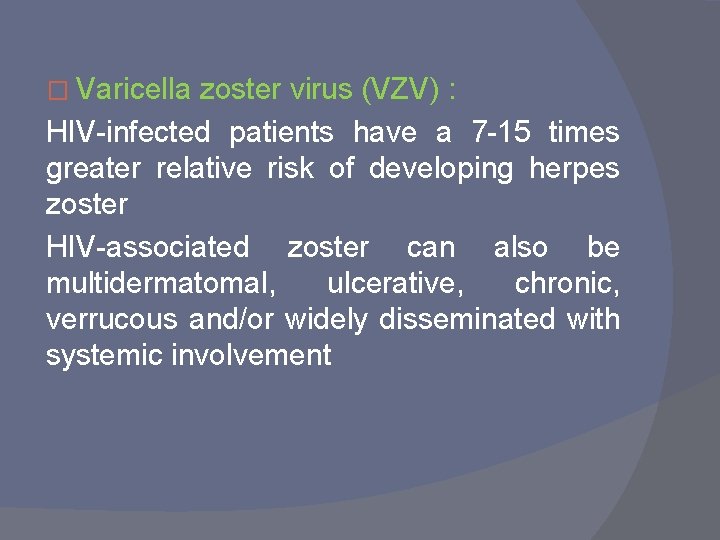 Varicella zoster virus (VZV) :

HIV-infected patients have a 7-15 times greater relative risk of developing herpes zoster

HIV-associated zoster can also be multidermatomal, ulcerative, chronic, verrucous and/or widely disseminated with systemic involvement